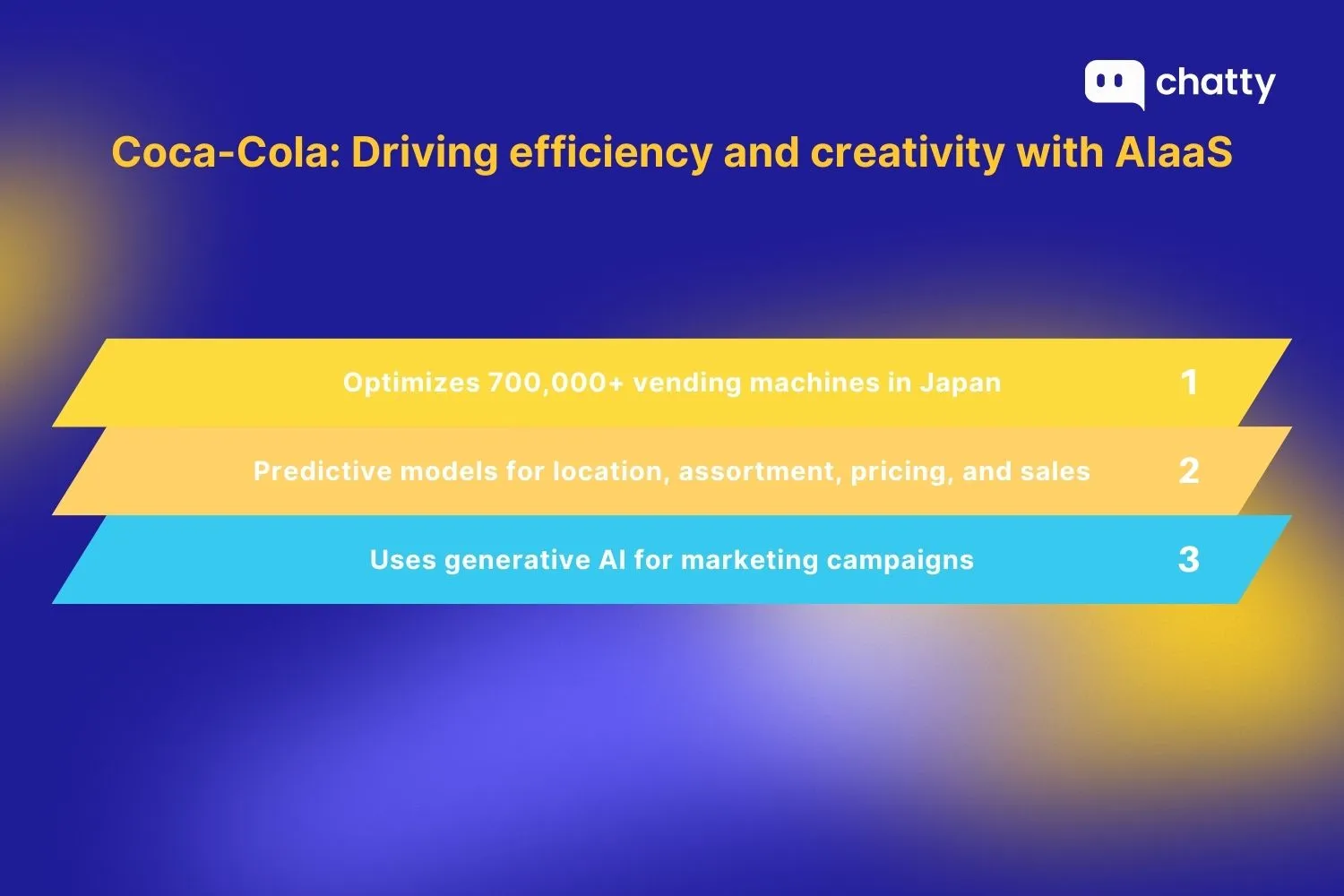 chatty

Coca-Cola: Driving efficiency and creativity with AIaaS

Optimizes 700,000+ vending machines in Japan 1

Predictive models for location, assortment, pricing, and sales 2

Uses generative AI for marketing campaigns 3